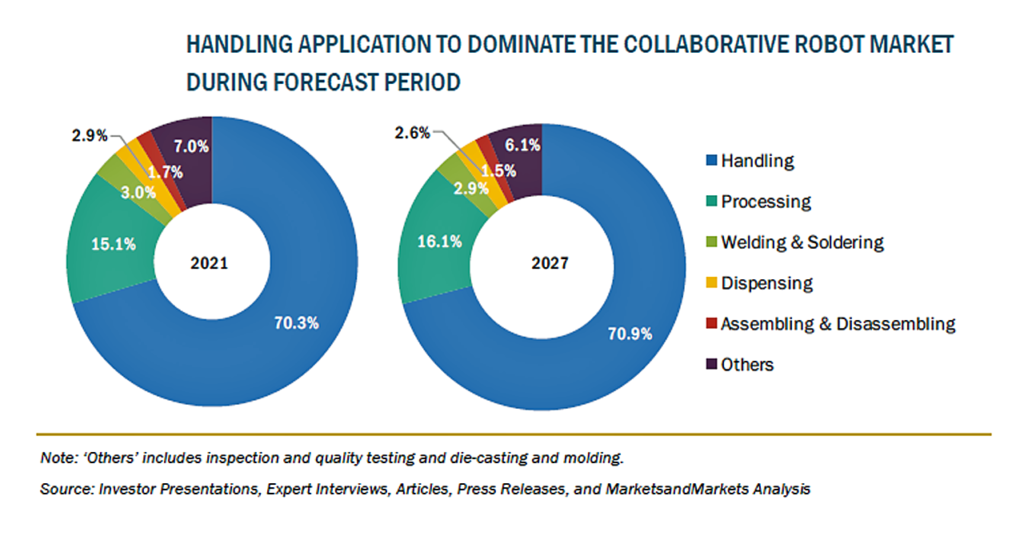 HANDLING APPLICATION TO DOMINATE THE COLLABORATIVE ROBOT MARKET DURING FORECAST PERIOD

2.9%
7.0%
1.7%
3.0%
15.1%
2021
70.3%

2.6%
6.1%
1.5%
2.9%
16.1%
2027
70.9%

Handling
Processing
Welding & Soldering
Dispensing
Assembling & Disassembling
Others

Note: 'Others' includes inspection and quality testing and die-casting and molding.

Source: Investor Presentations, Expert Interviews, Articles, Press Releases, and MarketsandMarkets Analysis